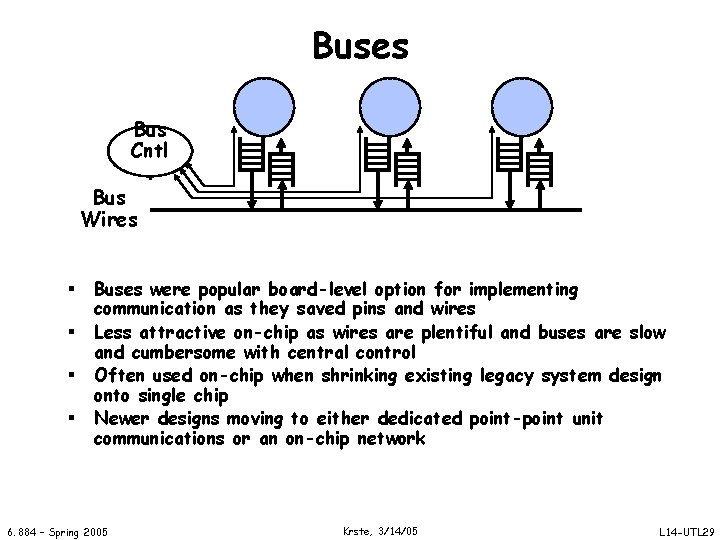 Buses

Bus Cntl

Bus Wires

▪ Buses were popular board-level option for implementing communication as they saved pins and wires
▪ Less attractive on-chip as wires are plentiful and buses are slow and cumbersome with central control
▪ Often used on-chip when shrinking existing legacy system design onto single chip
▪ Newer designs moving to either dedicated point-point unit communications or an on-chip network

6.884 – Spring 2005

Krste, 3/14/05

L14-UTL29